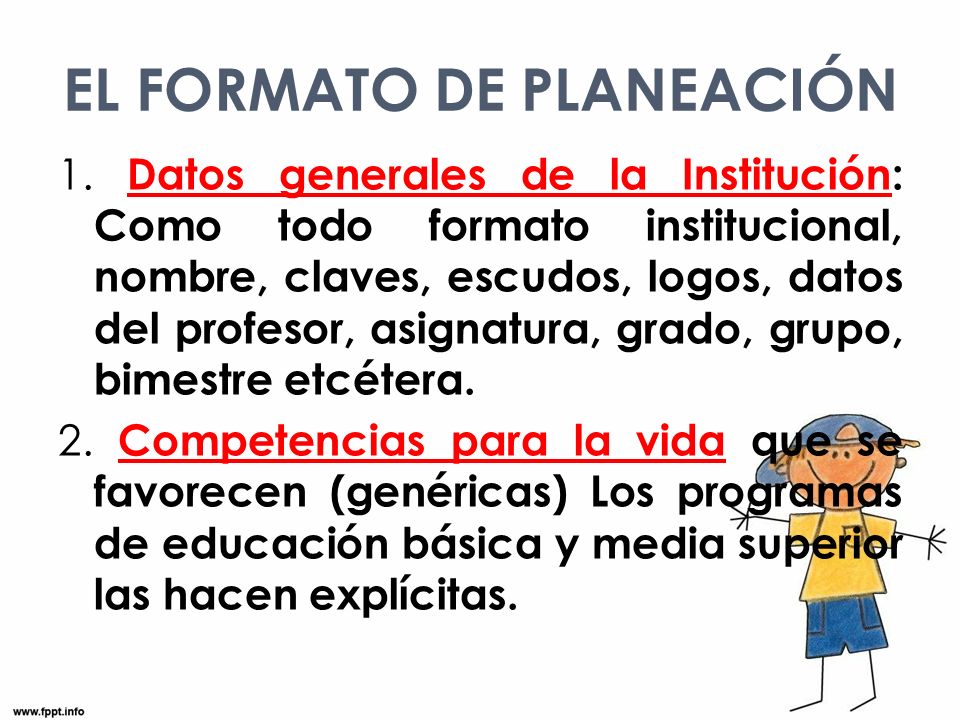 EL FORMATO DE PLANEACIÓN

1. Datos generales de la Institución: Como todo formato institucional, nombre, claves, escudos, logos, datos del profesor, asignatura, grado, grupo, bimestre etcétera.

2. Competencias para la vida que se favorecen (genéricas) Los programas de educación básica y media superior las hacen explícitas.

www.fppt.info